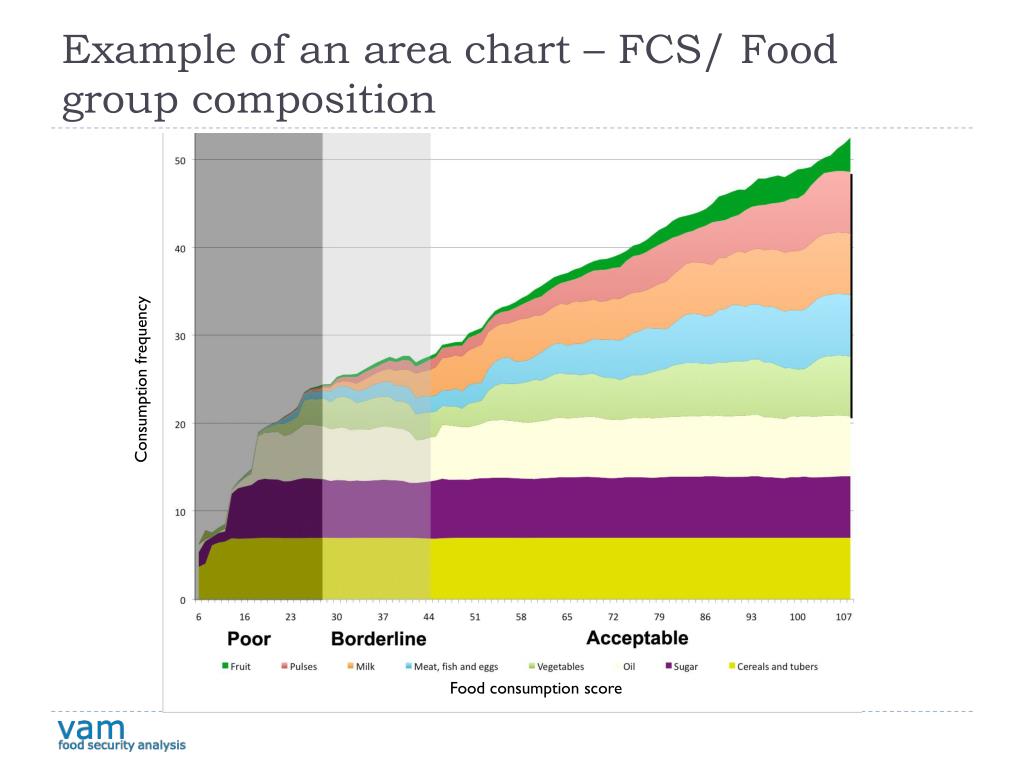 Example of an area chart – FCS/ Food group composition

Consumption frequency

50
40
30
20
10
0

6 16 23 30 37 44 51 58 65 72 79 86 93 100 107

Poor Borderline Acceptable

Fruit Pulses Milk Meat, fish and eggs Vegetables Oil Sugar Cereals and tubers

Food consumption score

vam
food security analysis